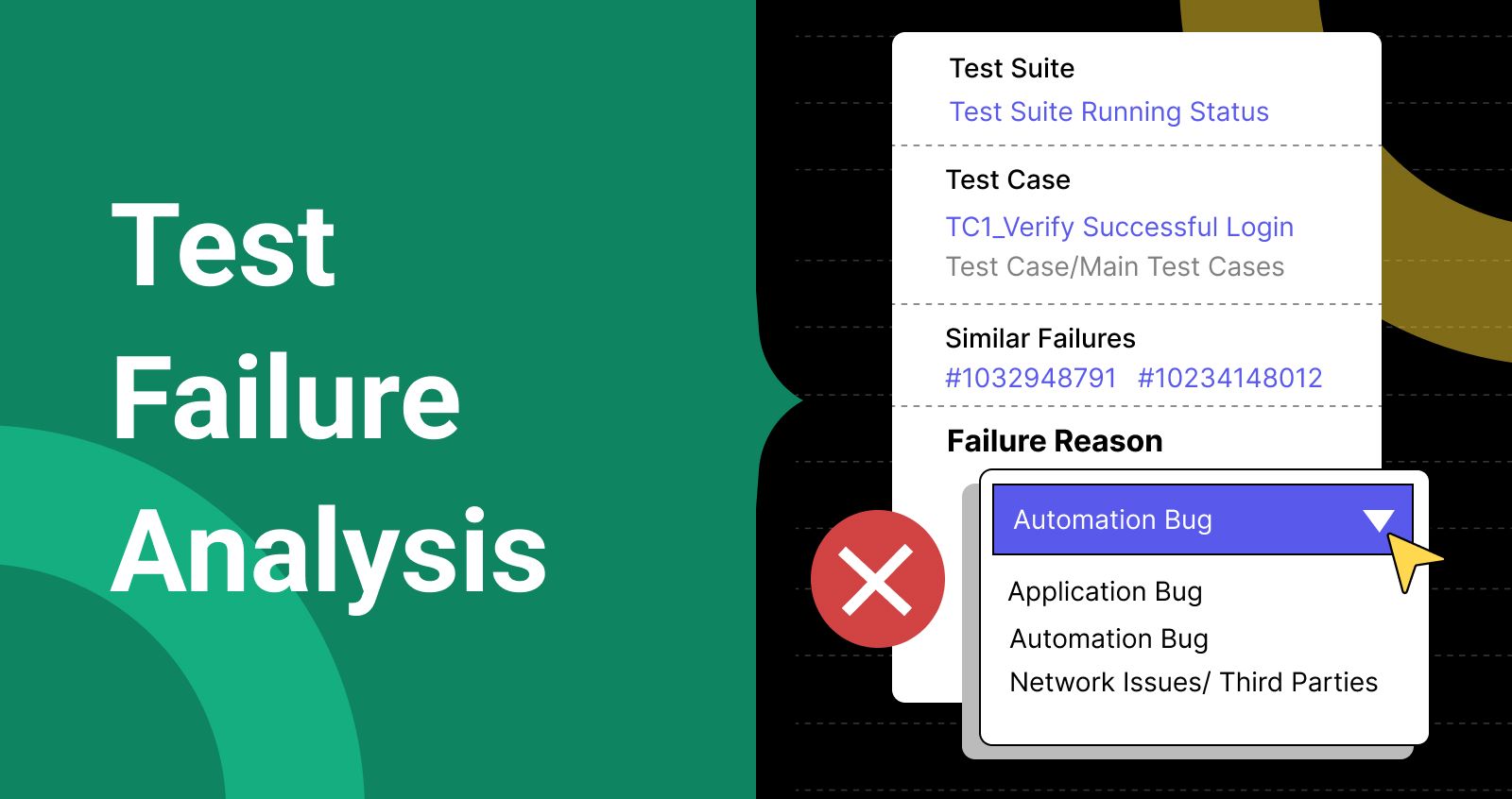 Test Failure Analysis

Test Suite
Test Suite Running Status

Test Case
TC1_Verify Successful Login
Test Case/Main Test Cases

Similar Failures
#1032948791 #10234148012

Failure Reason

Automation Bug

Application Bug
Automation Bug
Network Issues/ Third Parties